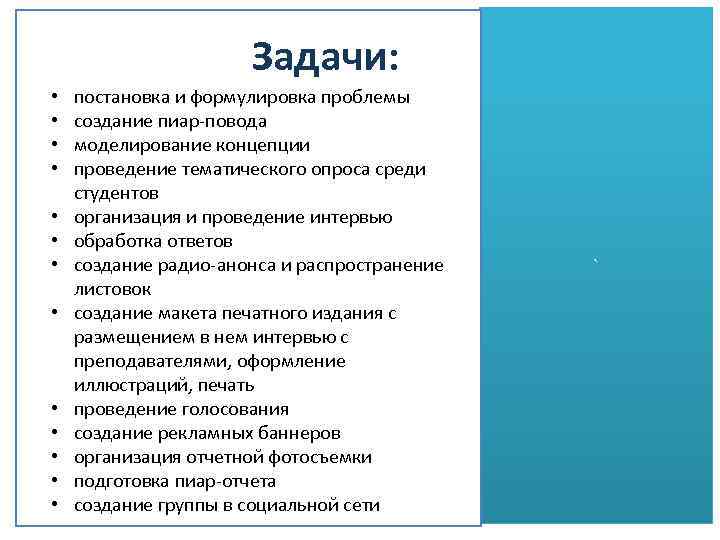 Задачи:

• постановка и формулировка проблемы
• создание пиар-повода
• моделирование концепции
• проведение тематического опроса среди студентов
• организация и проведение интервью
• обработка ответов
• создание радио-анонса и распространение листовок
• создание макета печатного издания с размещением в нем интервью с преподавателями, оформление иллюстраций, печать
• проведение голосования
• создание рекламных баннеров
• организация отчетной фотосъемки
• подготовка пиар-отчета
• создание группы в социальной сети